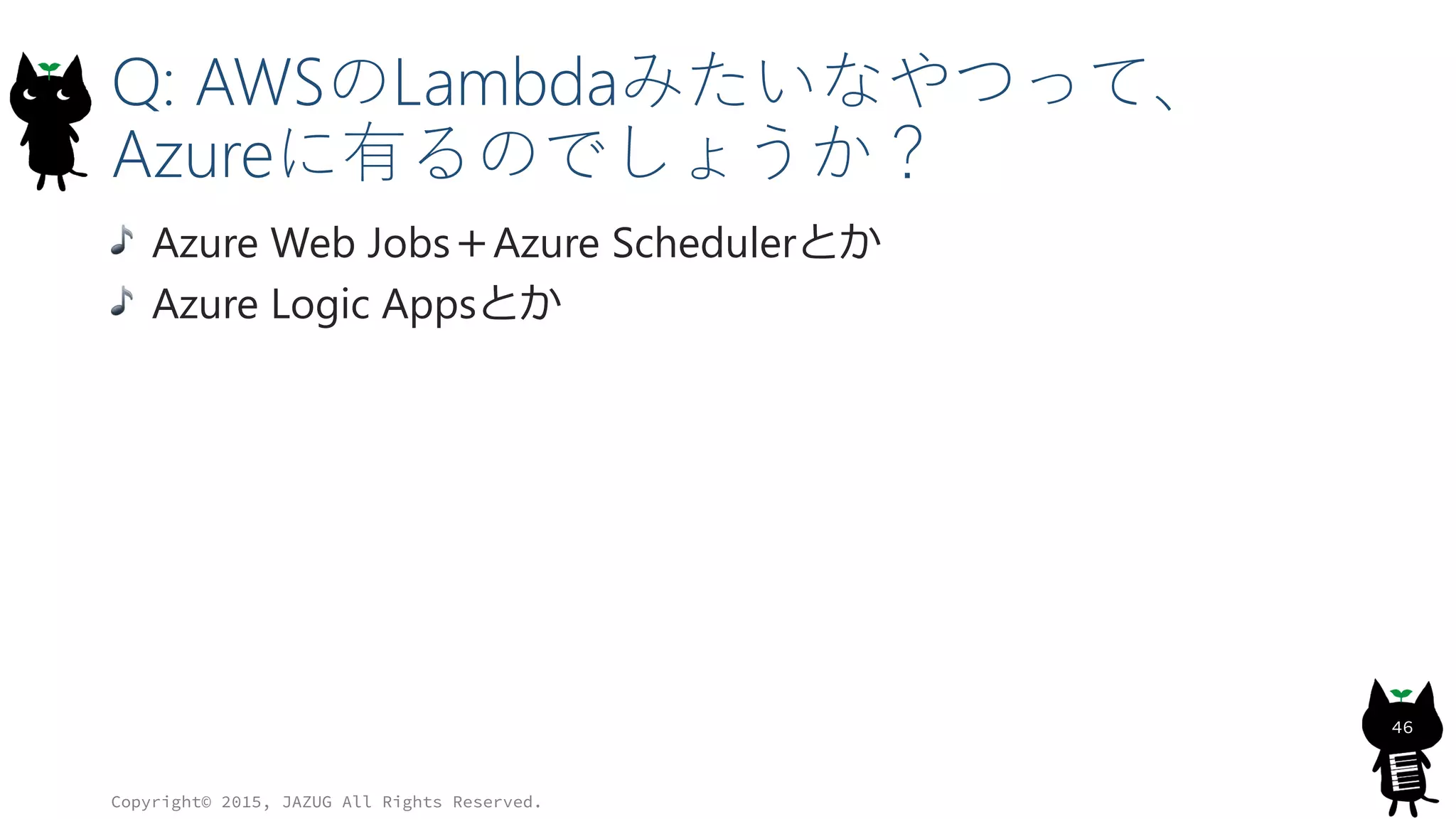 Q: AWSのLambdaみたいなやつって、Azureに有るのでしょうか？

♪ Azure Web Jobs＋Azure Schedulerとか
♪ Azure Logic Appsとか

Copyright© 2015, JAZUG All Rights Reserved.

46